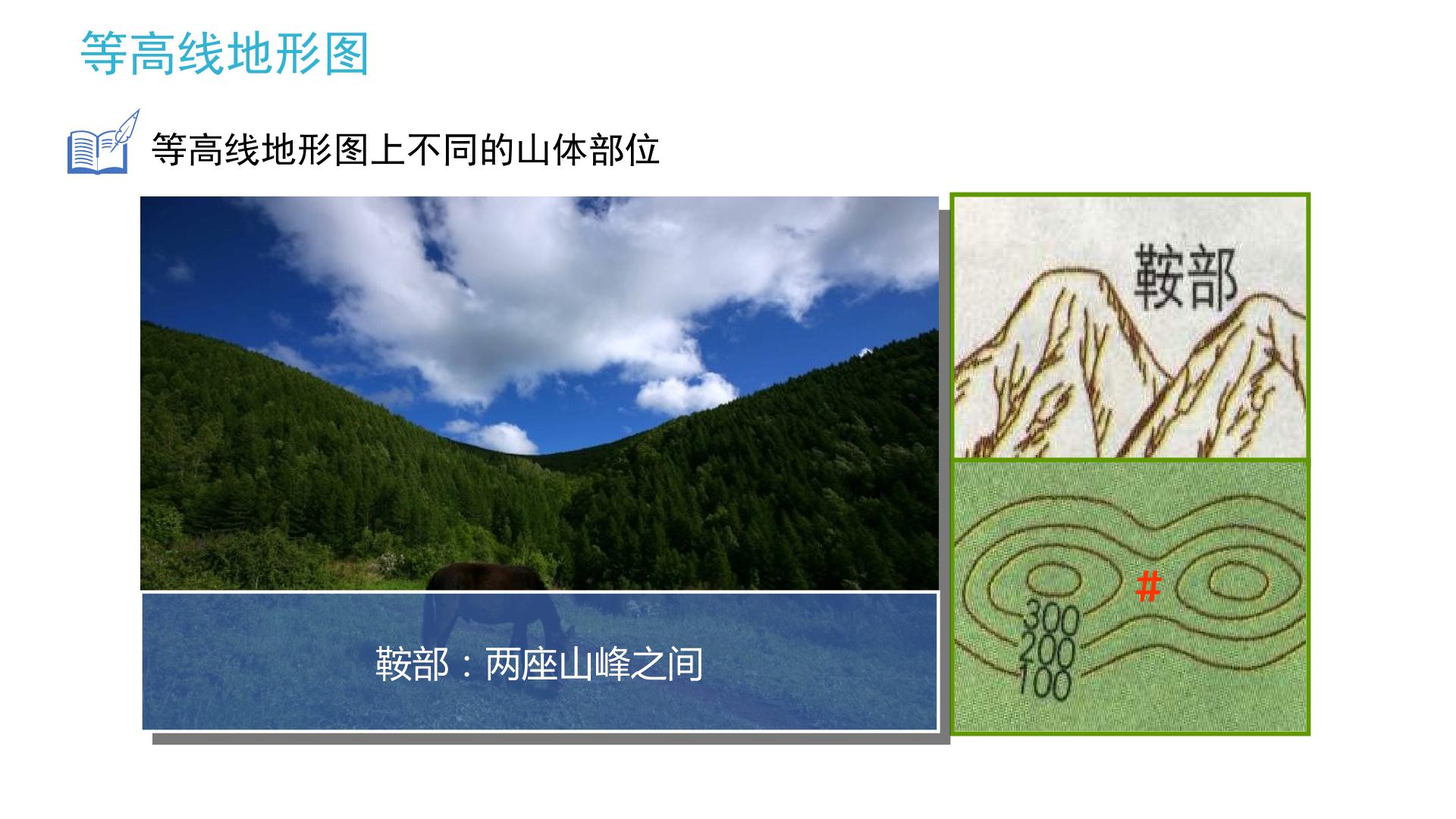 等高线地形图

等高线地形图上不同的山体部位

鞍部：两座山峰之间

鞍部

#

300
200
100